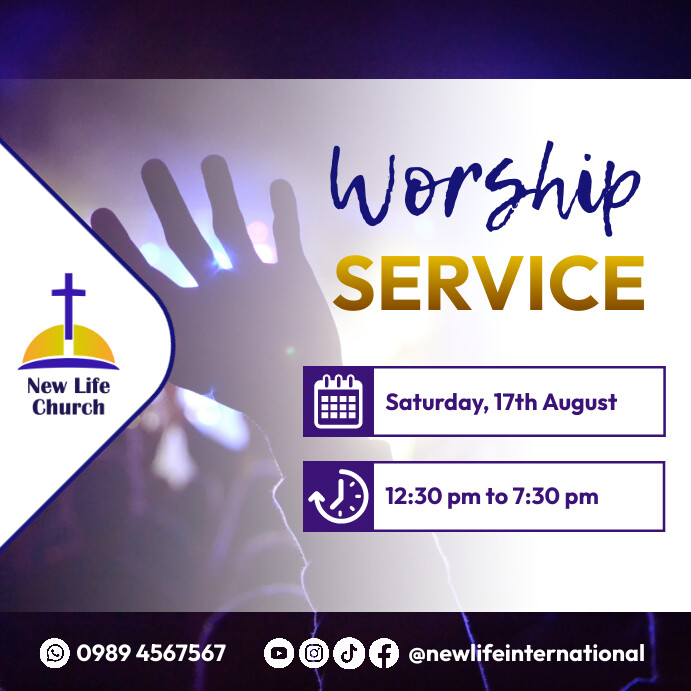 New Life Church

Worship
SERVICE

Saturday, 17th August

12:30 pm to 7:30 pm

0989 4567567

@newlifeinternational